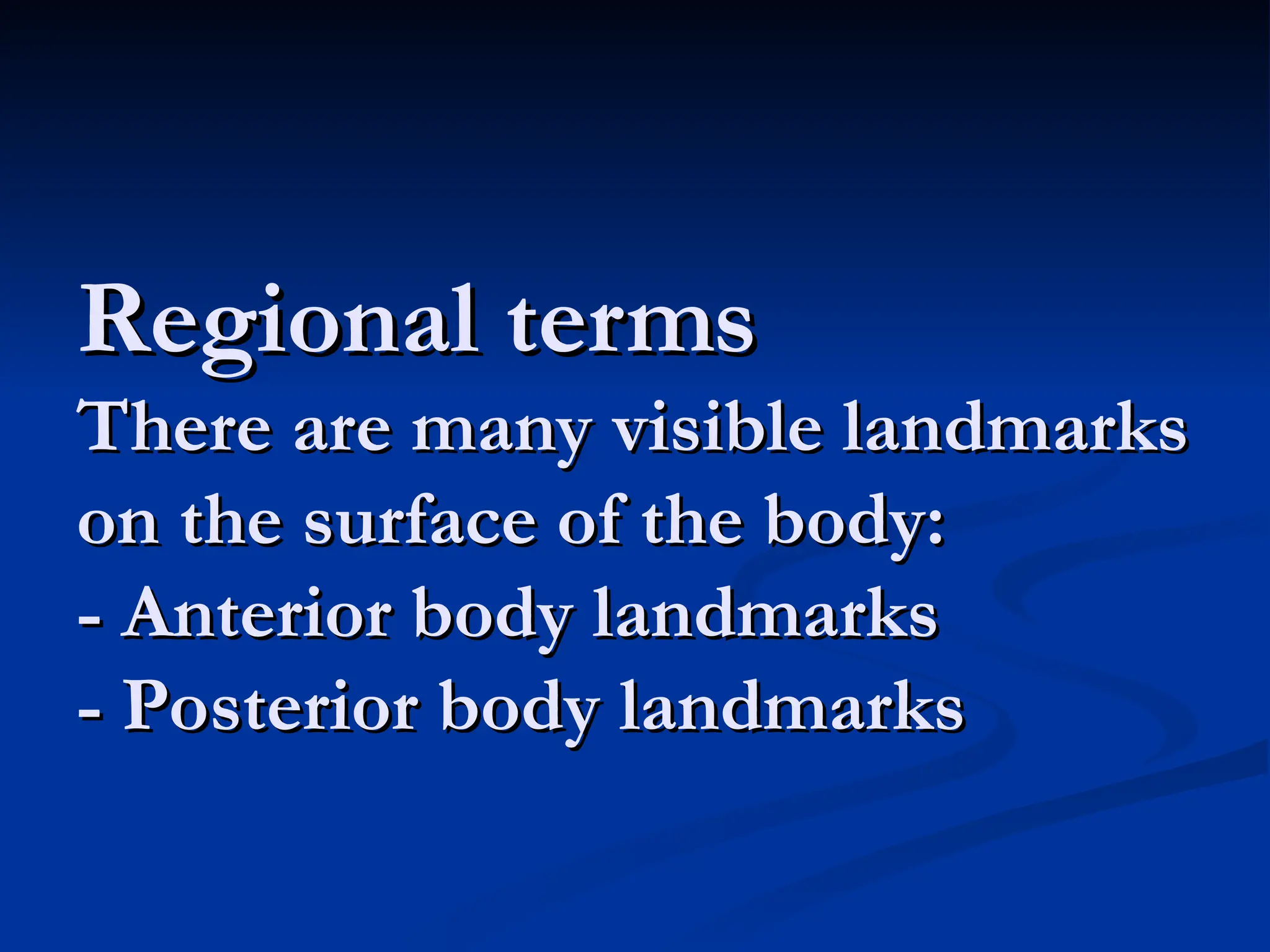 Regional terms
There are many visible landmarks on the surface of the body:
- Anterior body landmarks
- Posterior body landmarks